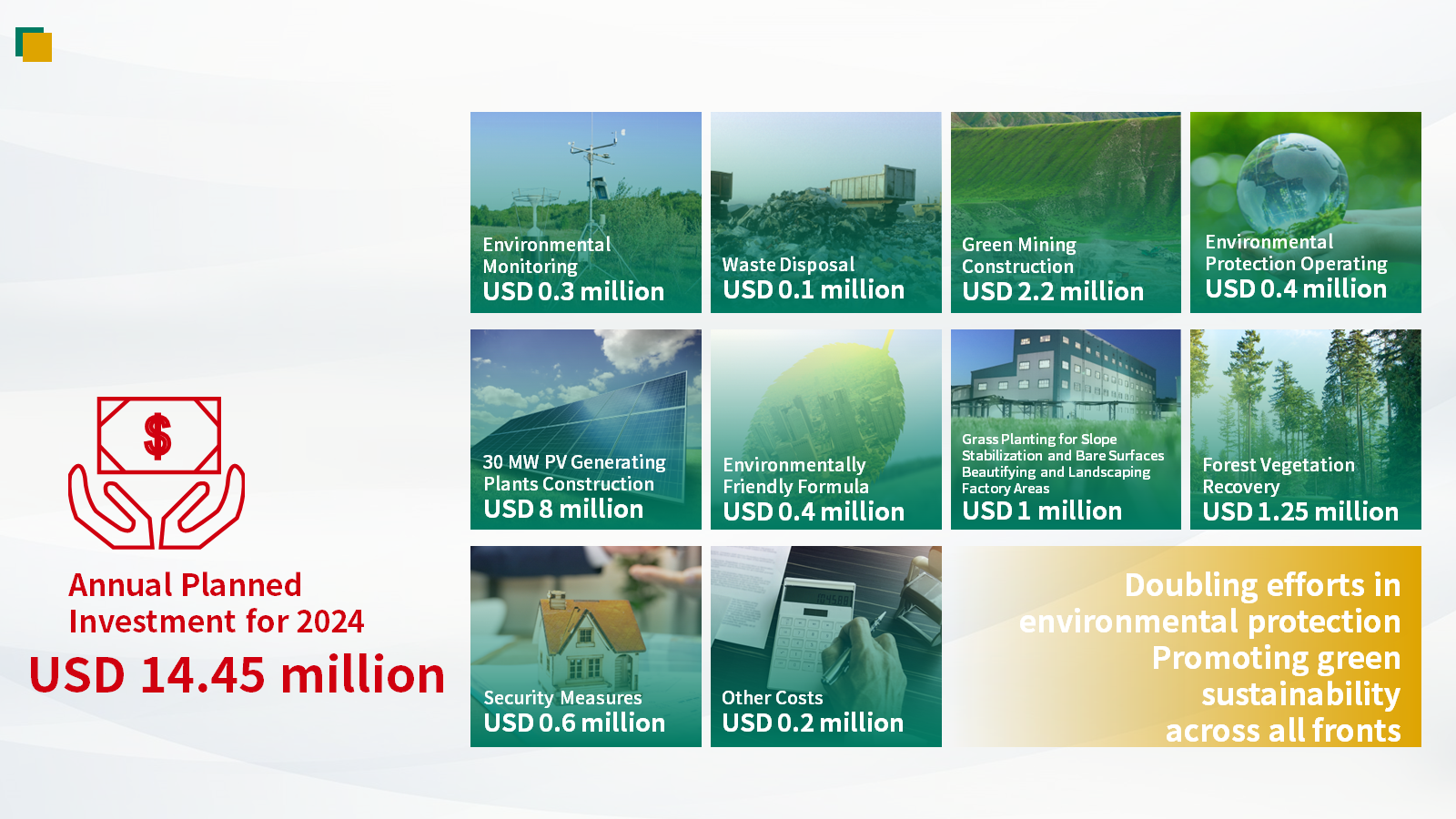 $

Annual Planned Investment for 2024

USD 14.45 million

Environmental Monitoring
USD 0.3 million

Waste Disposal
USD 0.1 million

Green Mining Construction
USD 2.2 million

Environmental Protection Operating
USD 0.4 million

30 MW PV Generating Plants Construction
USD 8 million

Environmentally Friendly Formula
USD 0.4 million

Grass Planting for Slope Stabilization and Bare Surfaces Beautifying and Landscaping Factory Areas
USD 1 million

Forest Vegetation Recovery
USD 1.25 million

Security Measures
USD 0.6 million

Other Costs
USD 0.2 million

Doubling efforts in environmental protection
Promoting green sustainability across all fronts